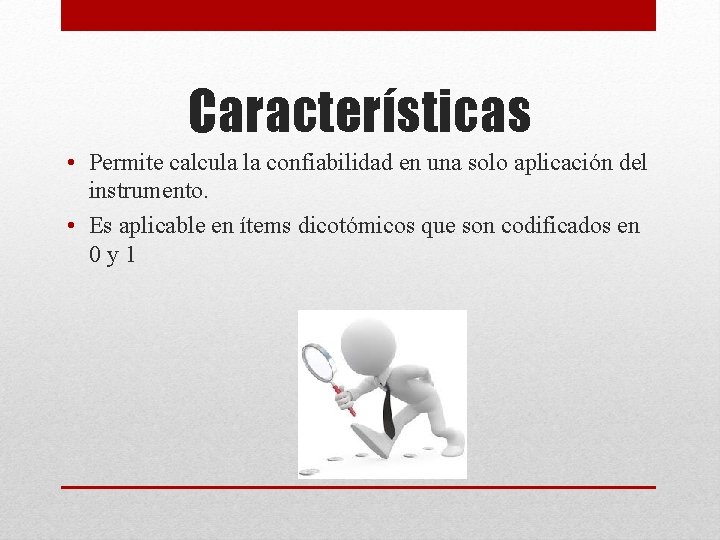 Características

• Permite calcula la confiabilidad en una solo aplicación del instrumento.
• Es aplicable en ítems dicotómicos que son codificados en 0 y 1